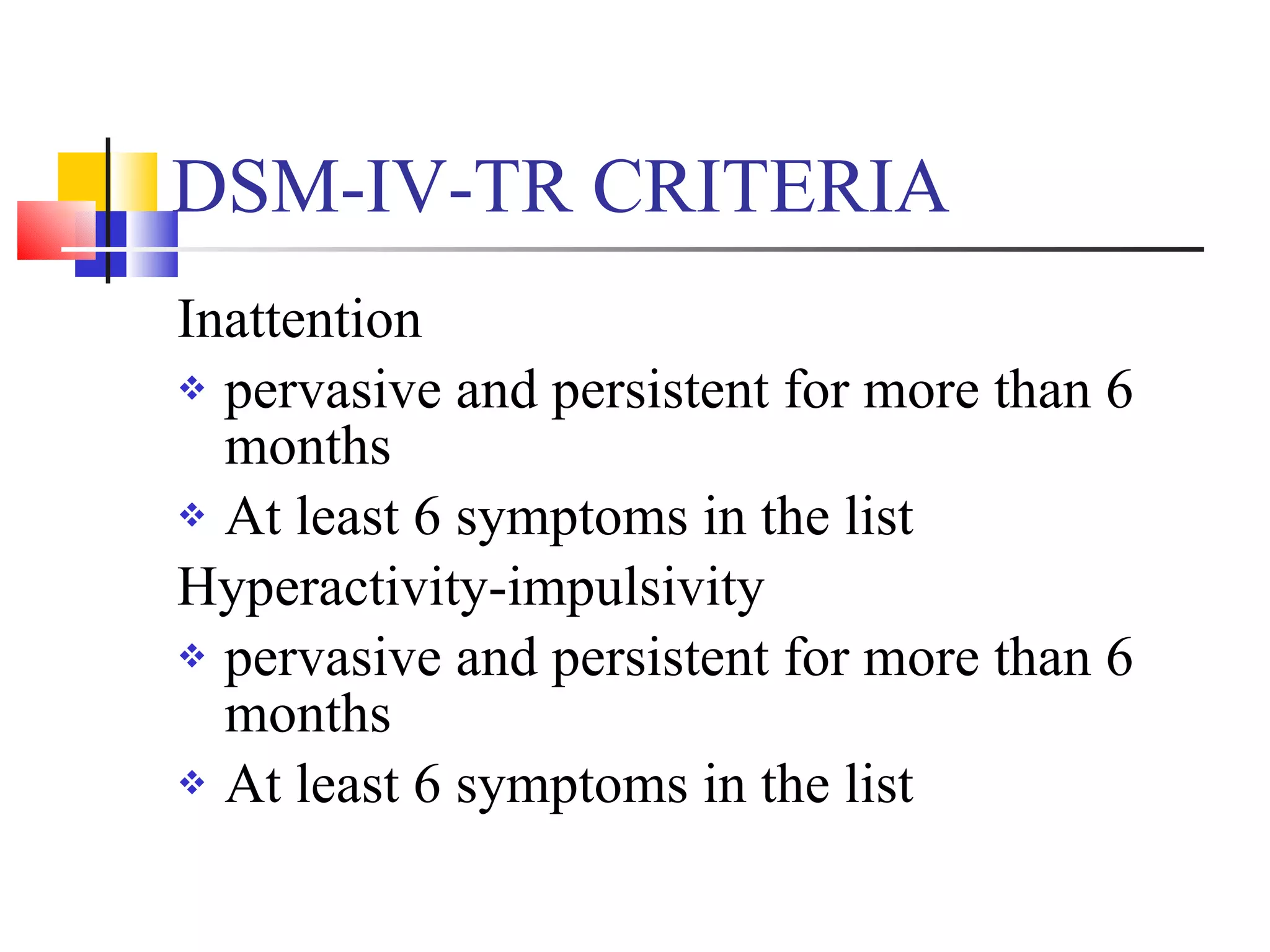 DSM-IV-TR CRITERIA

Inattention

❖ pervasive and persistent for more than 6 months

❖ At least 6 symptoms in the list

Hyperactivity-impulsivity

❖ pervasive and persistent for more than 6 months

❖ At least 6 symptoms in the list